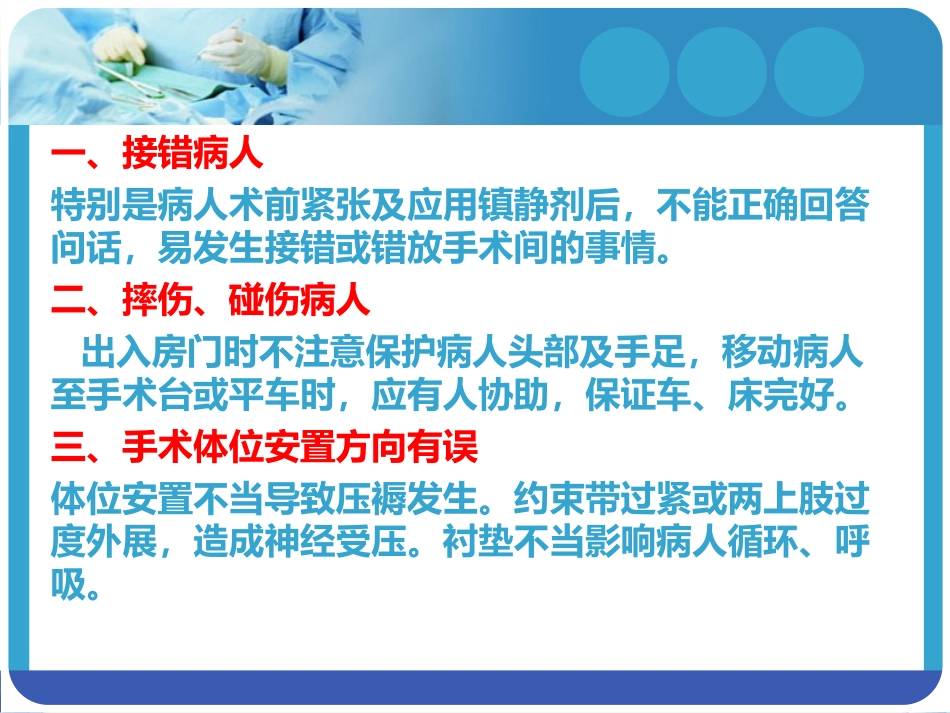 一、接错病人

特别是病人术前紧张及应用镇静剂后，不能正确回答问话，易发生接错或错放手术间的事情。

二、摔伤、碰伤病人

出入房门时不注意保护病人头部及手足，移动病人至手术台或平车时，应有人协助，保证车、床完好。

三、手术体位安置方向有误

体位安置不当导致压褥发生。约束带过紧或两上肢过度外展，造成神经受压。衬垫不当影响病人循环、呼吸。